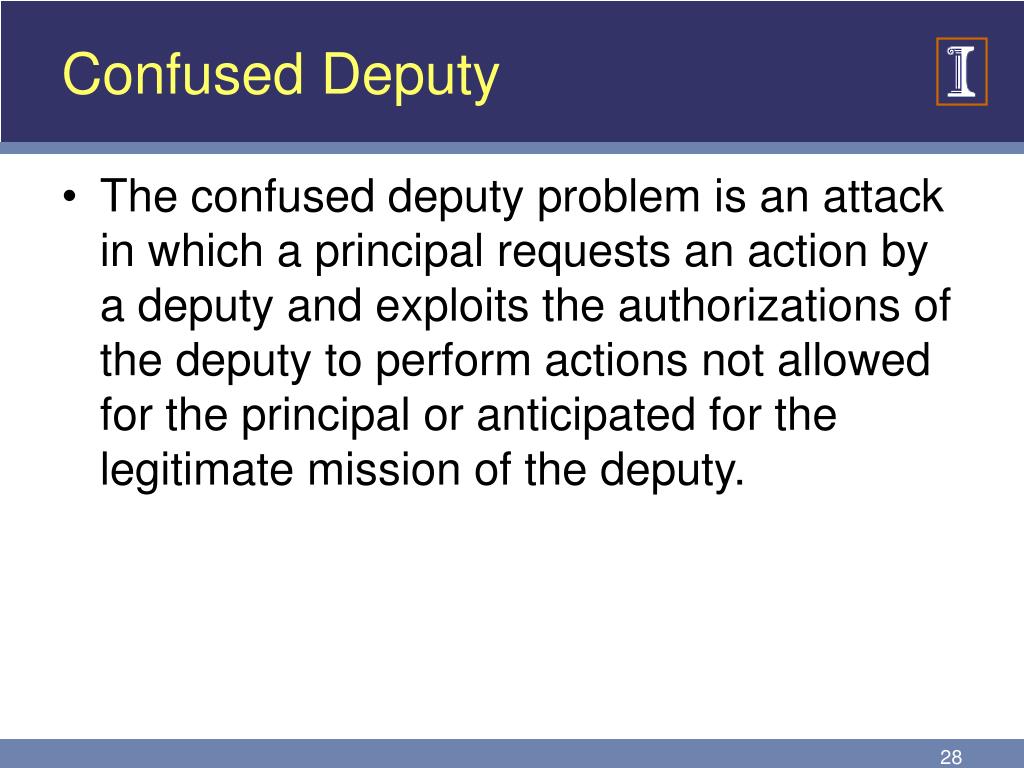 Confused Deputy

I

• The confused deputy problem is an attack in which a principal requests an action by a deputy and exploits the authorizations of the deputy to perform actions not allowed for the principal or anticipated for the legitimate mission of the deputy.

28